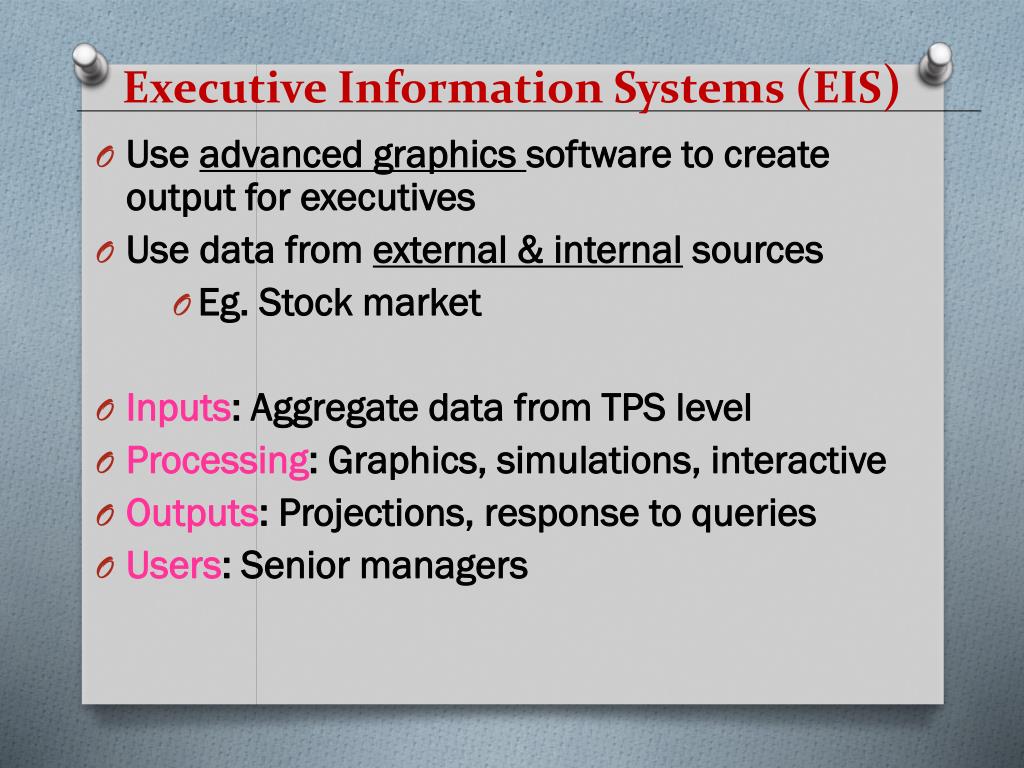 Executive Information Systems (EIS)

O Use advanced graphics software to create output for executives
O Use data from external & internal sources
O Eg. Stock market

O Inputs: Aggregate data from TPS level
O Processing: Graphics, simulations, interactive
O Outputs: Projections, response to queries
O Users: Senior managers